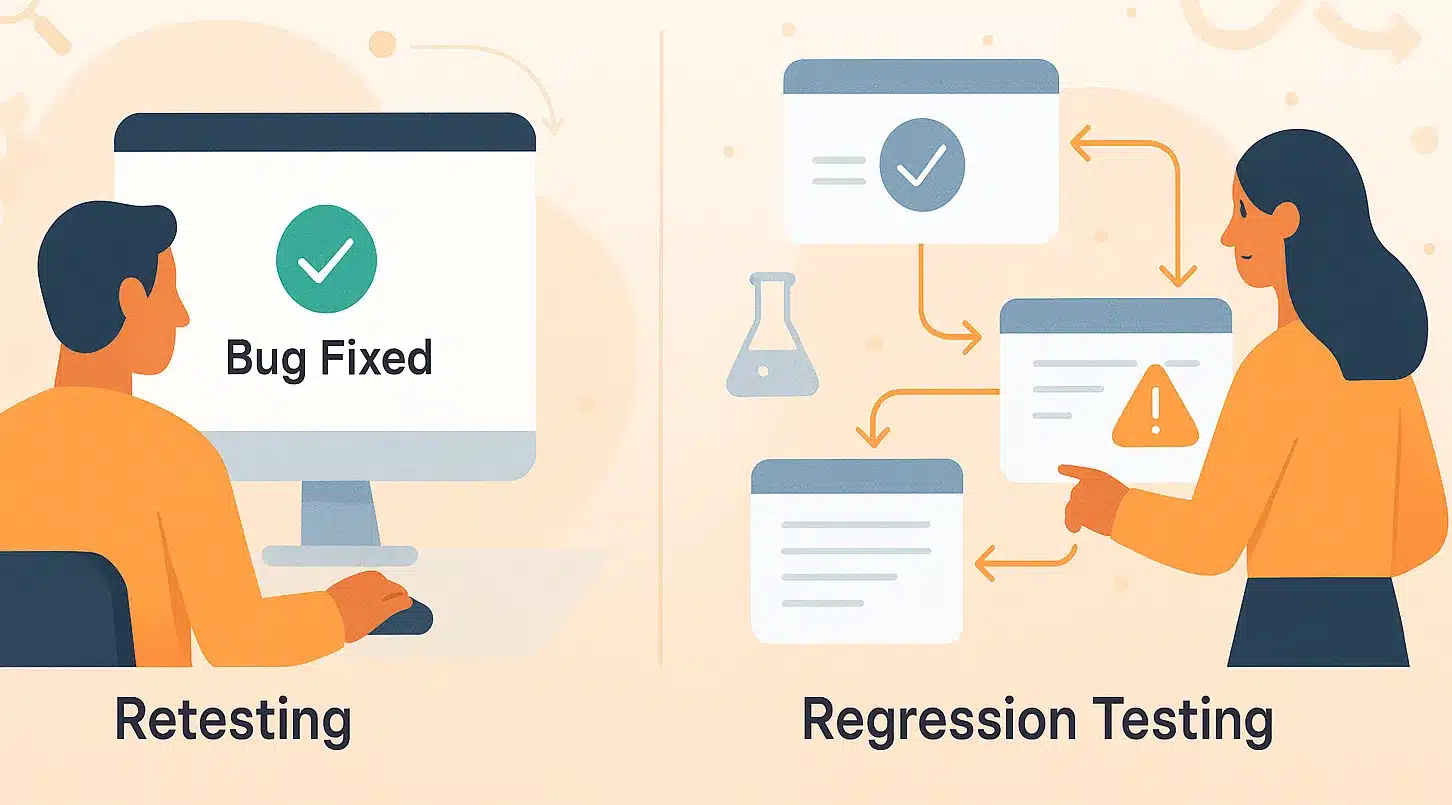 Bug Fixed

Retesting

Regression Testing